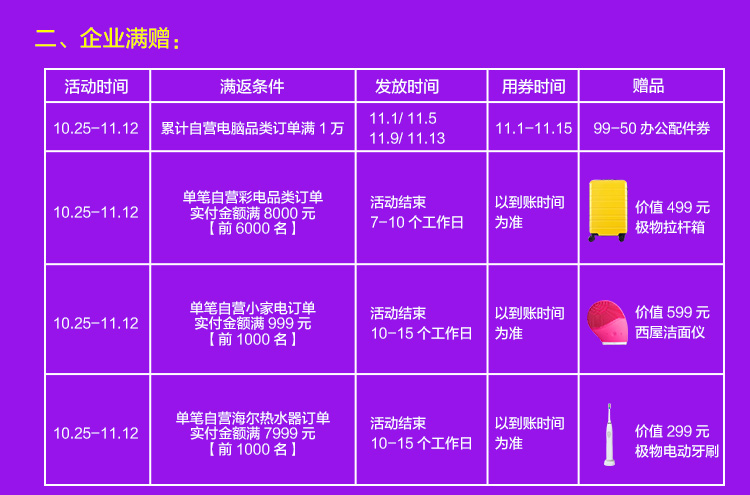 二、企业满赠：

| 活动时间 | 满返条件 | 发放时间 | 用券时间 | 赠品 |
|---|---|---|---|---|
| 10.25-11.12 | 累计自营电脑品类订单满 1 万 | 11.1/ 11.5 11.9/ 11.13 | 11.1-11.15 | 99-50 办公配件券 |
| 10.25-11.12 | 单笔自营彩电品类订单 实付金额满 8000 元 【前 6000 名】 | 活动结束 7-10 个工作日 | 以到账时间为准 | 价值 499 元 极物拉杆箱 |
| 10.25-11.12 | 单笔自营小家电订单 实付金额满 999 元 【前 1000 名】 | 活动结束 10-15 个工作日 | 以到账时间为准 | 价值 599 元 西屋洁面仪 |
| 10.25-11.12 | 单笔自营海尔热水器订单 实付金额满 7999 元 【前 1000 名】 | 活动结束 10-15 个工作日 | 以到账时间为准 | 价值 299 元 极物电动牙刷 |